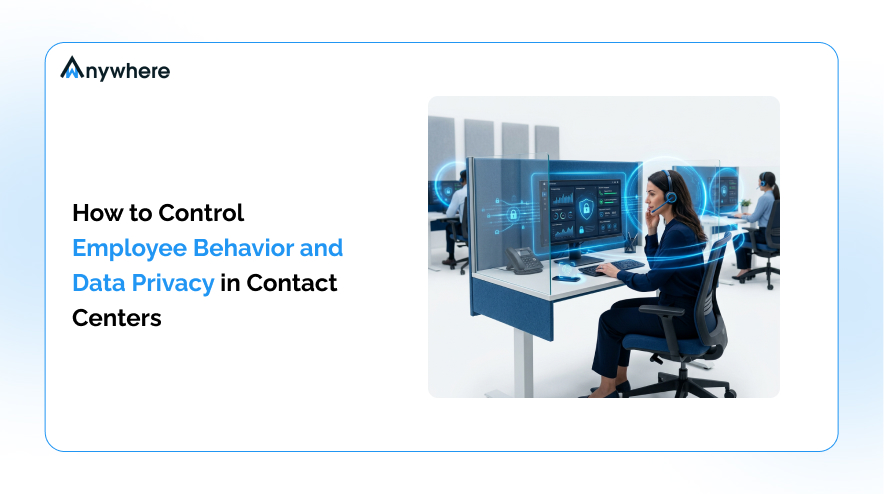 Anywhere

How to Control Employee Behavior and Data Privacy in Contact Centers